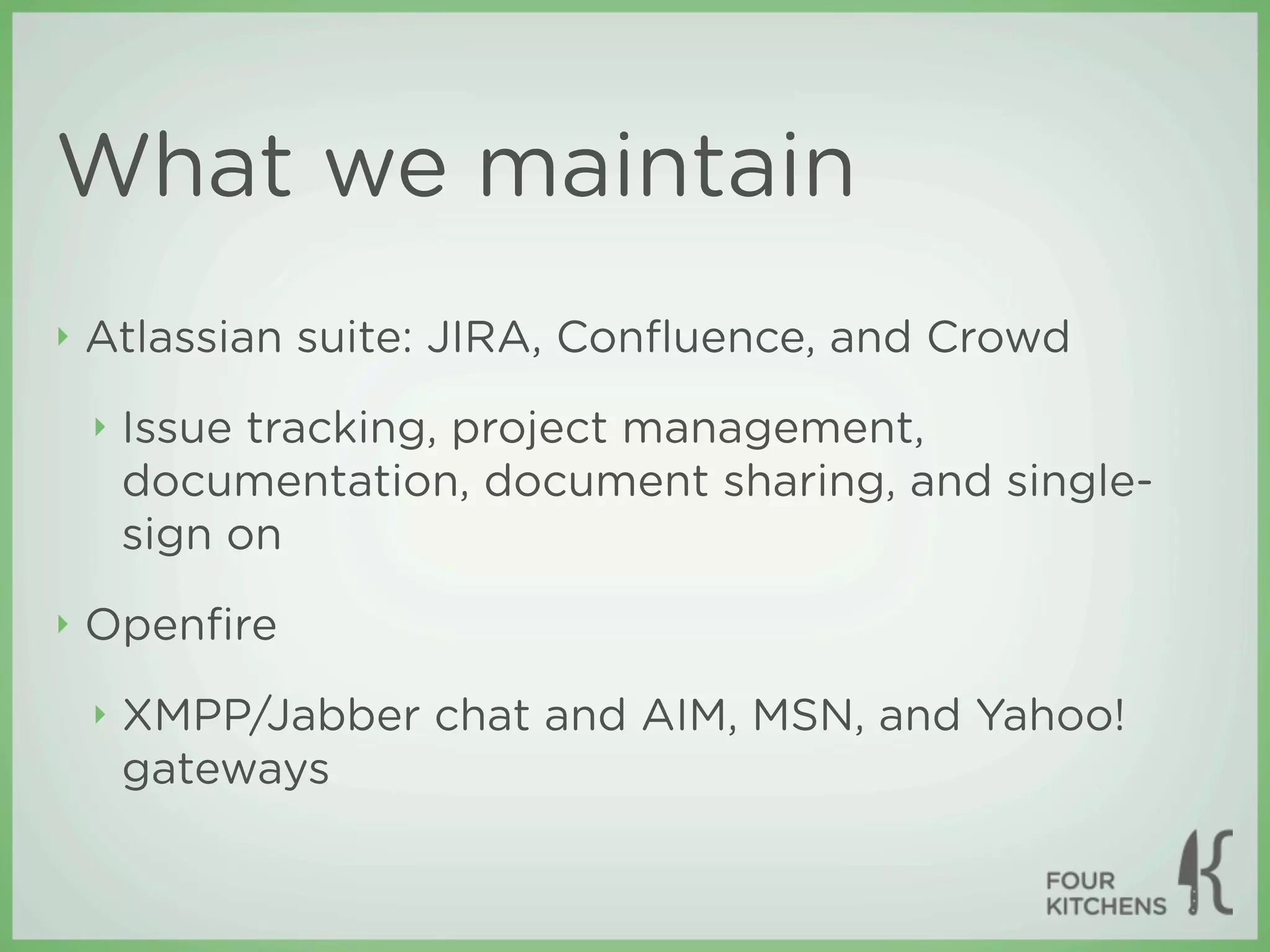 What we maintain

‣ Atlassian suite: JIRA, Confluence, and Crowd

‣ Issue tracking, project management, documentation, document sharing, and single-sign on

‣ Openfire

‣ XMPP/Jabber chat and AIM, MSN, and Yahoo! gateways

FOUR KITCHENS